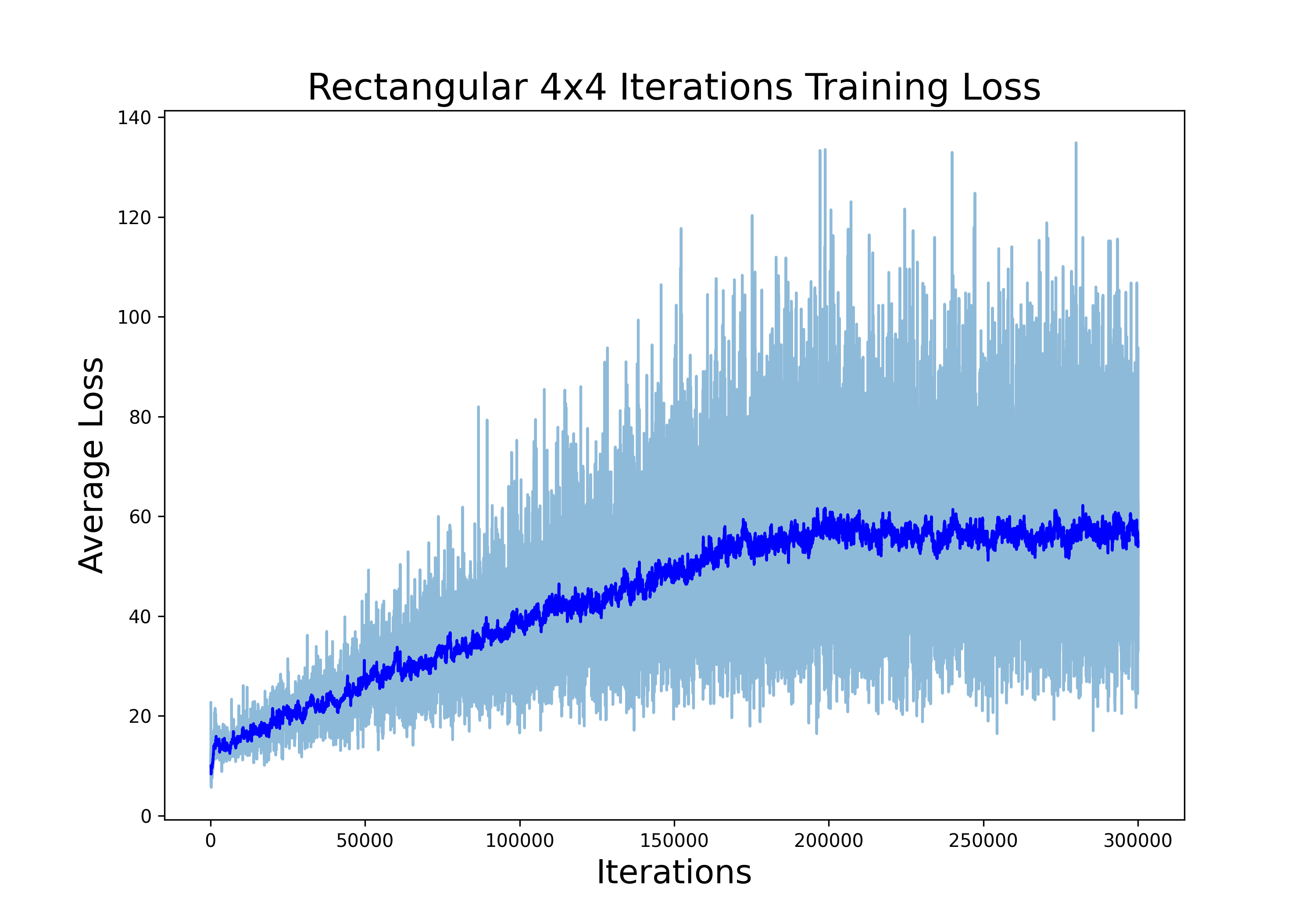 Rectangular 4x4 Iterations Training Loss

Average Loss

140
120
100
80
60
40
20
0

0
50000
100000
150000
200000
250000
300000

Iterations